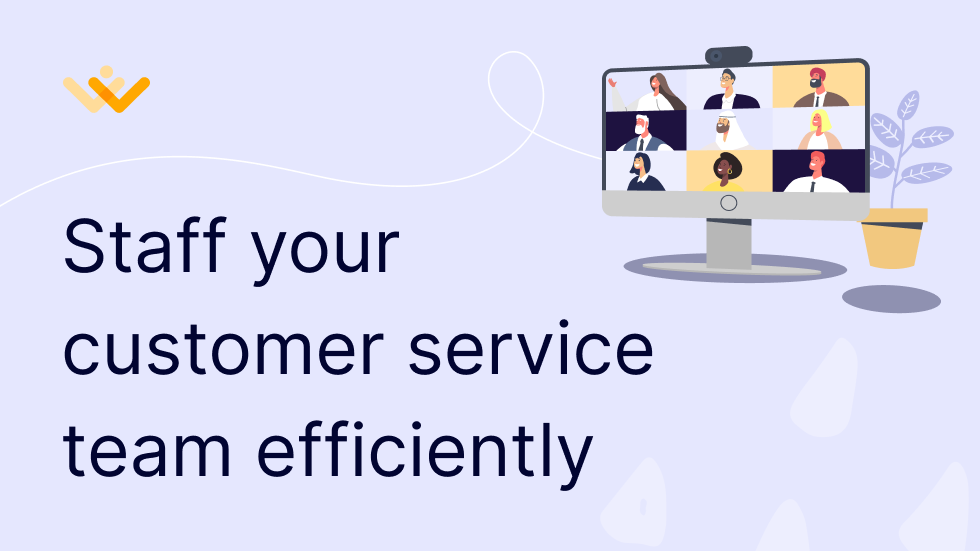 Staff your customer service team efficiently